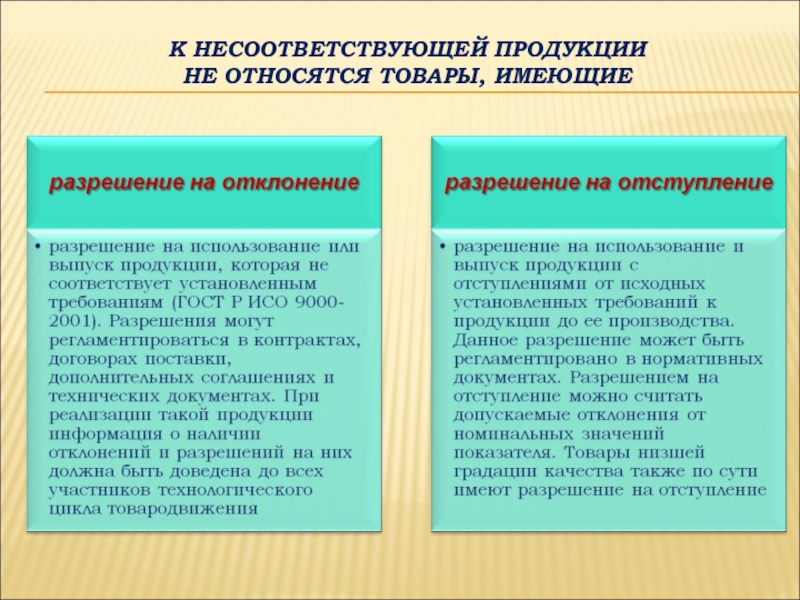 К НЕСООТВЕТСТВУЮЩЕЙ ПРОДУКЦИИ НЕ ОТНОСЯТСЯ ТОВАРЫ, ИМЕЮЩИЕ

разрешение на отклонение

• разрешение на использование или выпуск продукции, которая не соответствует установленным требованиям (ГОСТ Р ИСО 9000-2001). Разрешения могут регламентироваться в контрактах, договорах поставки, дополнительных соглашениях и технических документах. При реализации такой продукции информация о наличии отклонений и разрешений на них должна быть доведена до всех участников технологического цикла товародвижения

разрешение на отступление

• разрешение на использование и выпуск продукции с отступлениями от исходных установленных требований к продукции до ее производства. Данное разрешение может быть регламентировано в нормативных документах. Разрешением на отступление можно считать допускаемые отклонения от номинальных значений показателя. Товары низшей градации качества также по сути имеют разрешение на отступление